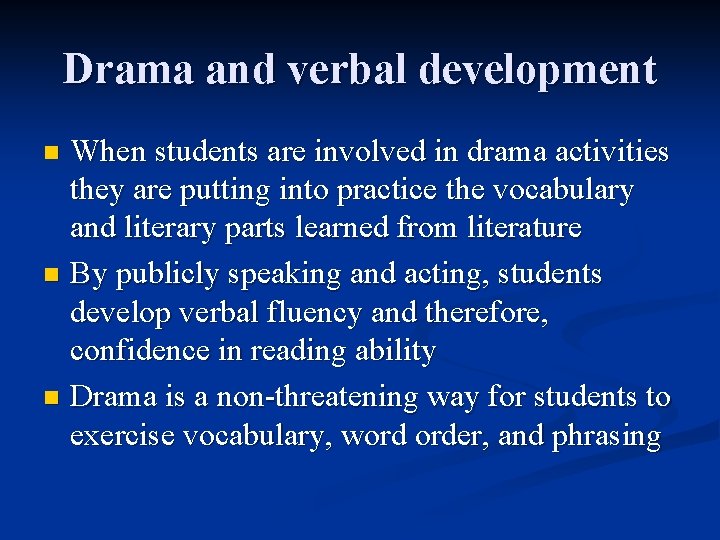 Drama and verbal development

- When students are involved in drama activities they are putting into practice the vocabulary and literary parts learned from literature
- By publicly speaking and acting, students develop verbal fluency and therefore, confidence in reading ability
- Drama is a non-threatening way for students to exercise vocabulary, word order, and phrasing